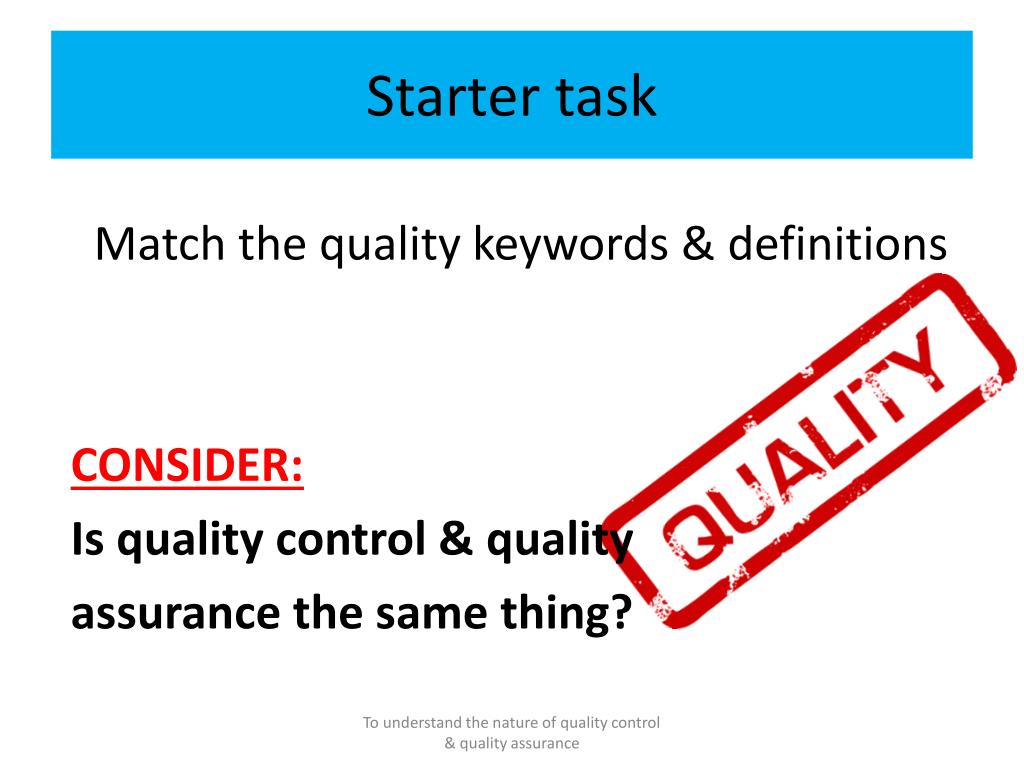 Starter task

Match the quality keywords & definitions

QUALITY

CONSIDER:

Is quality control & quality assurance the same thing?

To understand the nature of quality control & quality assurance